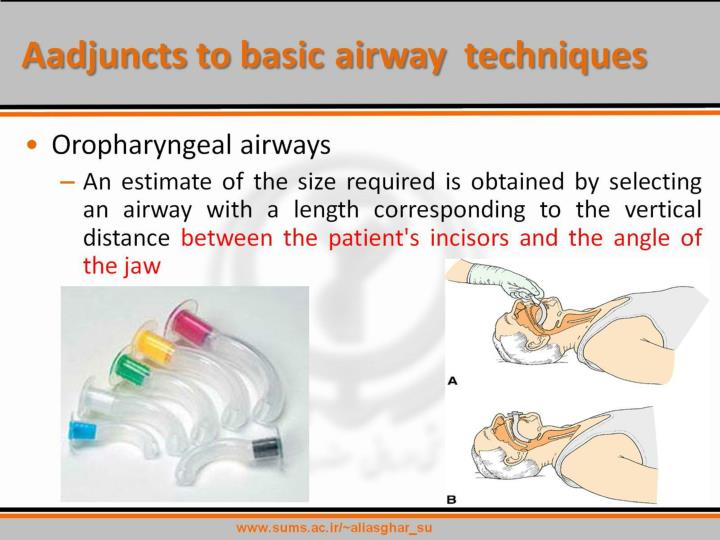 Aadjuncts to basic airway techniques

• Oropharyngeal airways

– An estimate of the size required is obtained by selecting an airway with a length corresponding to the vertical distance between the patient's incisors and the angle of the jaw

A

B

www.sums.ac.ir/~aliasghar_su